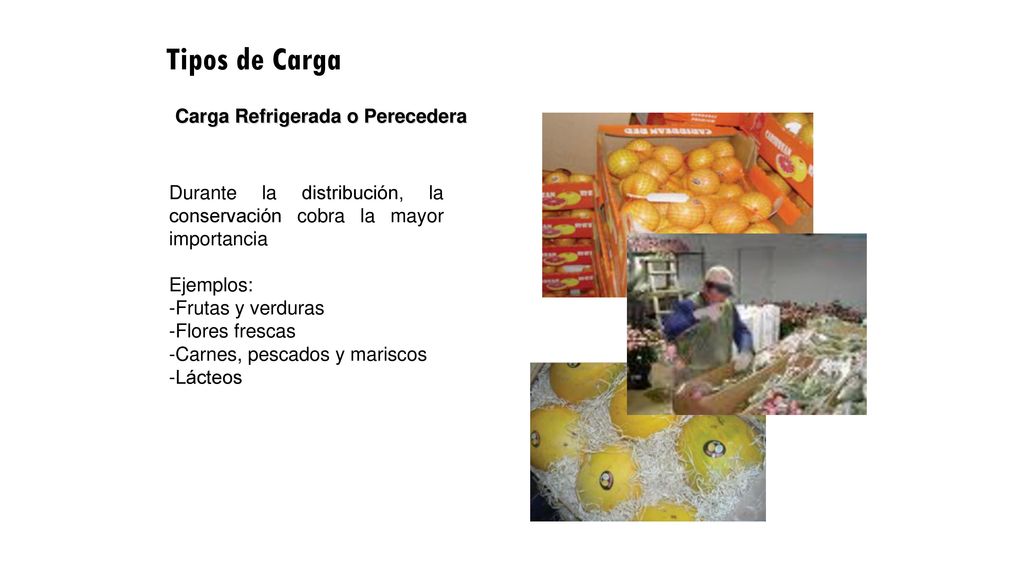 Tipos de Carga

Carga Refrigerada o Perecedera

Durante la distribución, la conservación cobra la mayor importancia

Ejemplos:
-Frutas y verduras
-Flores frescas
-Carnes, pescados y mariscos
-Lácteos

CARIBBEAN RED